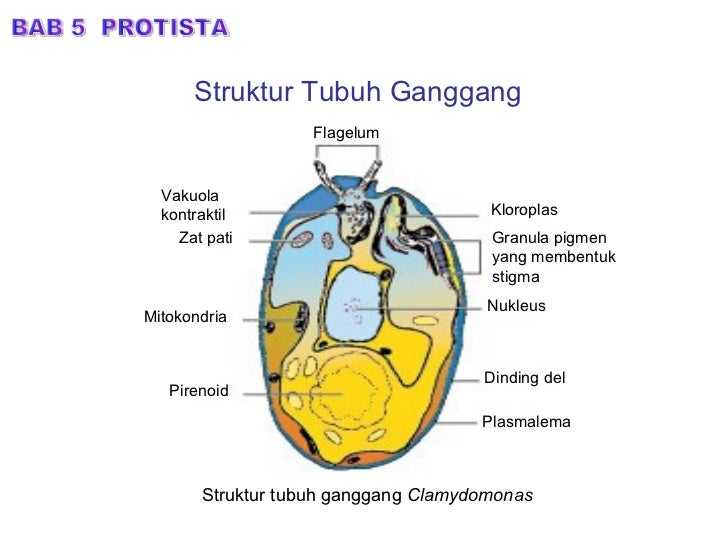 BAB 5 PROTISTA

Struktur Tubuh Ganggang

Flagelum

Vakuola kontraktil

Zat pati

Mitokondria

Pirenoid

Kloroplas

Granula pigmen yang membentuk stigma

Nukleus

Dinding del

Plasmalema

Struktur tubuh ganggang Clamydomonas